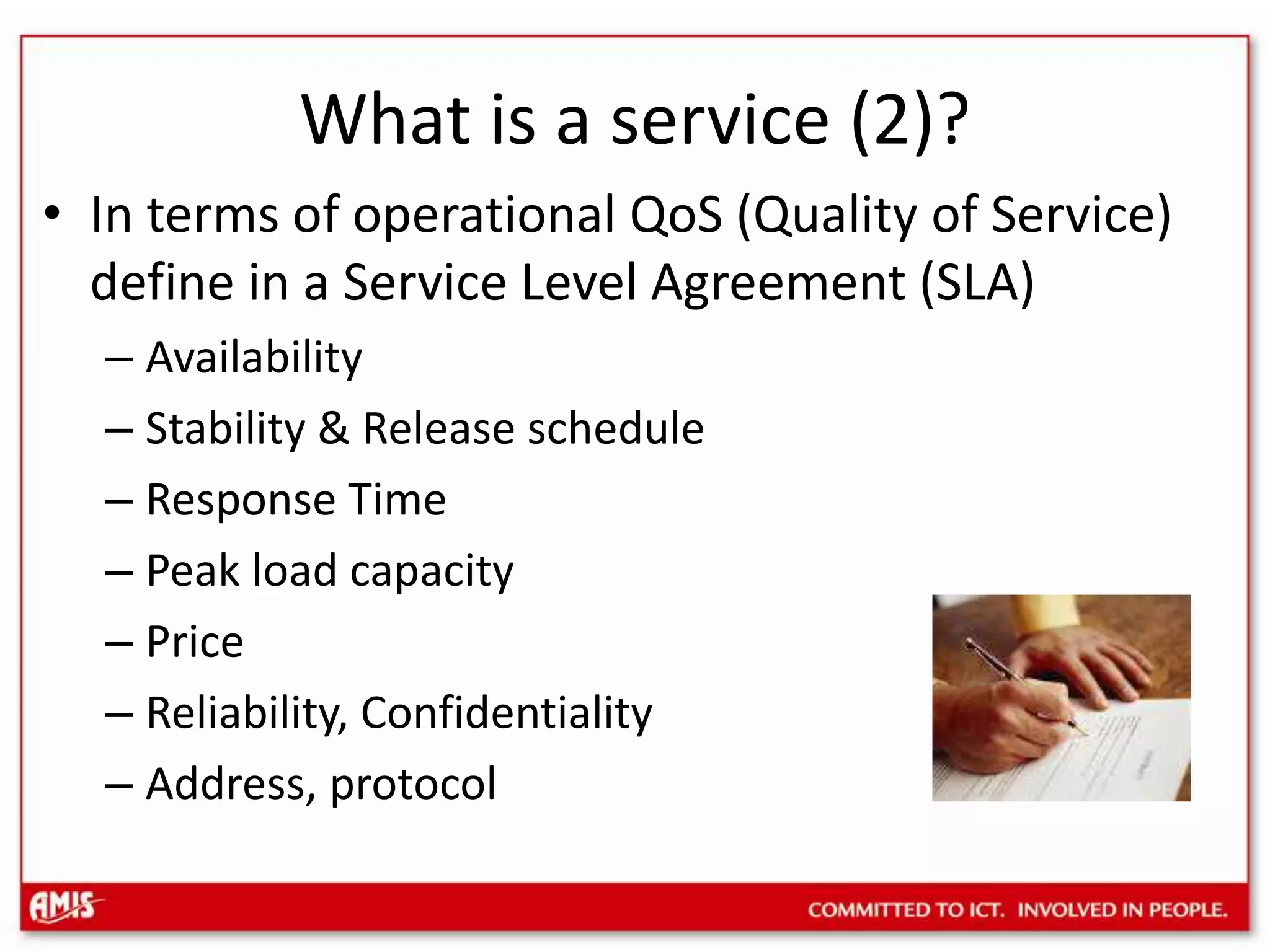 What is a service (2)?

• In terms of operational QoS (Quality of Service) define in a Service Level Agreement (SLA)
– Availability
– Stability & Release schedule
– Response Time
– Peak load capacity
– Price
– Reliability, Confidentiality
– Address, protocol

AMIS

COMMITTED TO ICT. INVOLVED IN PEOPLE.